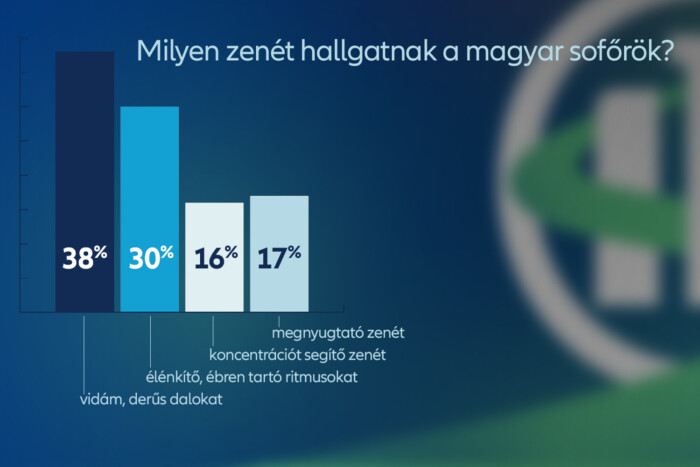 Milyen zenét hallgatnak a magyar sofőrök?

38%

30%

16%

17%

megnyugtató zenét

koncentrációt segítő zenét

élénkítő, ébren tartó ritmusokat

vidám, derűs dalokat